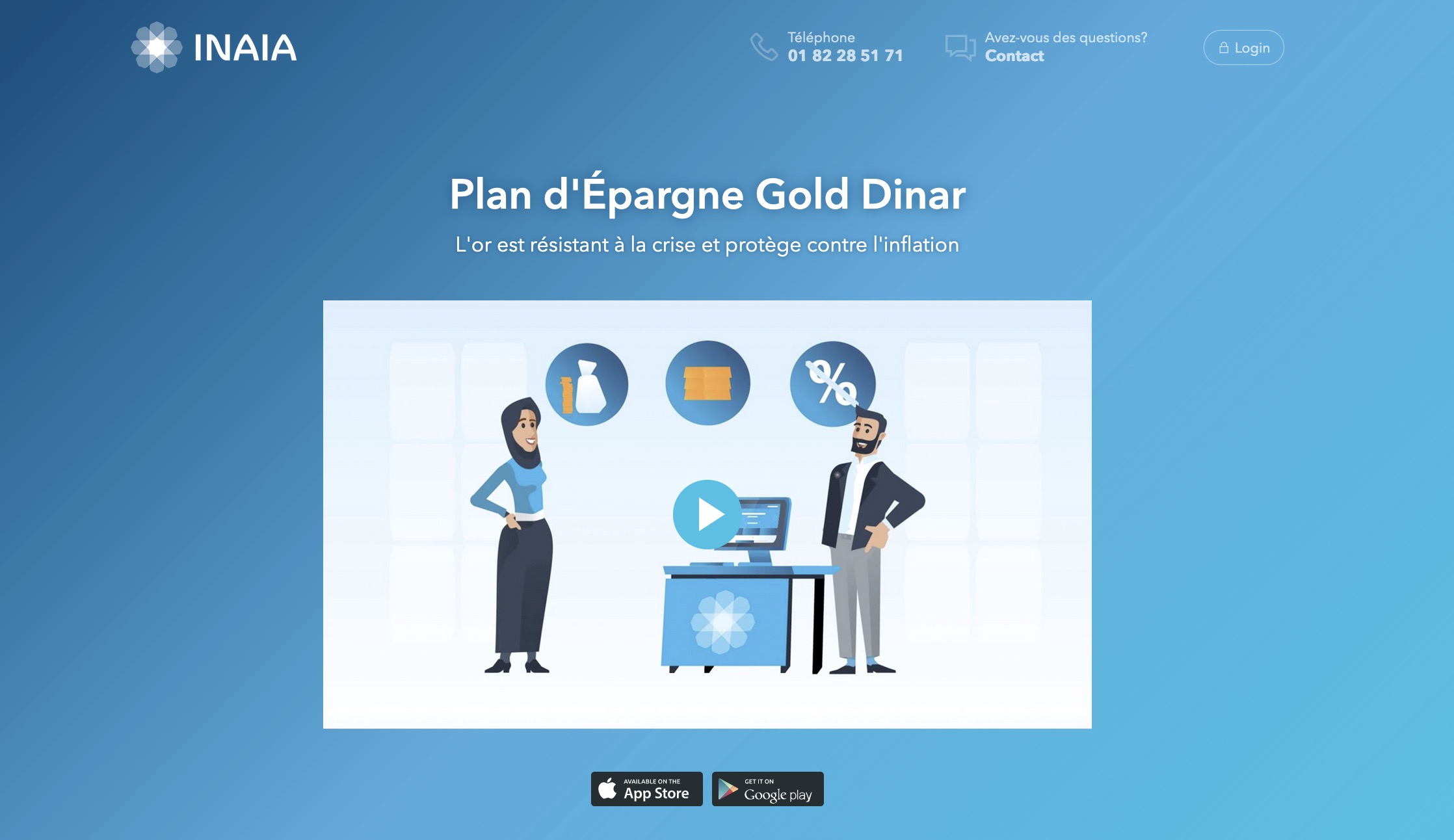 INAIA

Téléphone
01 82 28 51 71

Avez-vous des questions?
Contact

Login

Plan d'Épargne Gold Dinar

L'or est résistant à la crise et protège contre l'inflation

%

AVAILABLE ON THE
App Store

GET IT ON
Google play